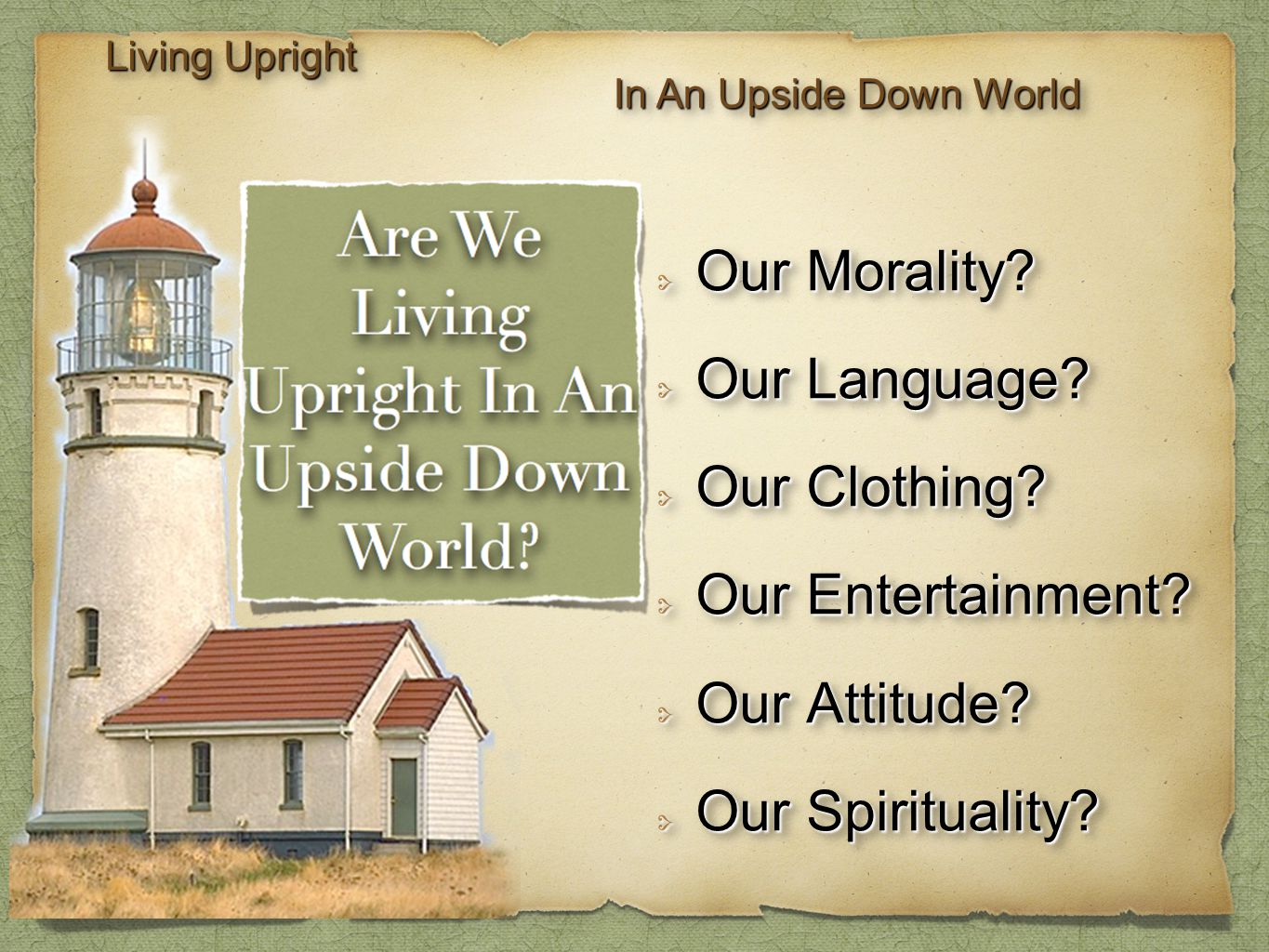 Living Upright

In An Upside Down World

Are We Living Upright In An Upside Down World?

Our Morality?

Our Language?

Our Clothing?

Our Entertainment?

Our Attitude?

Our Spirituality?